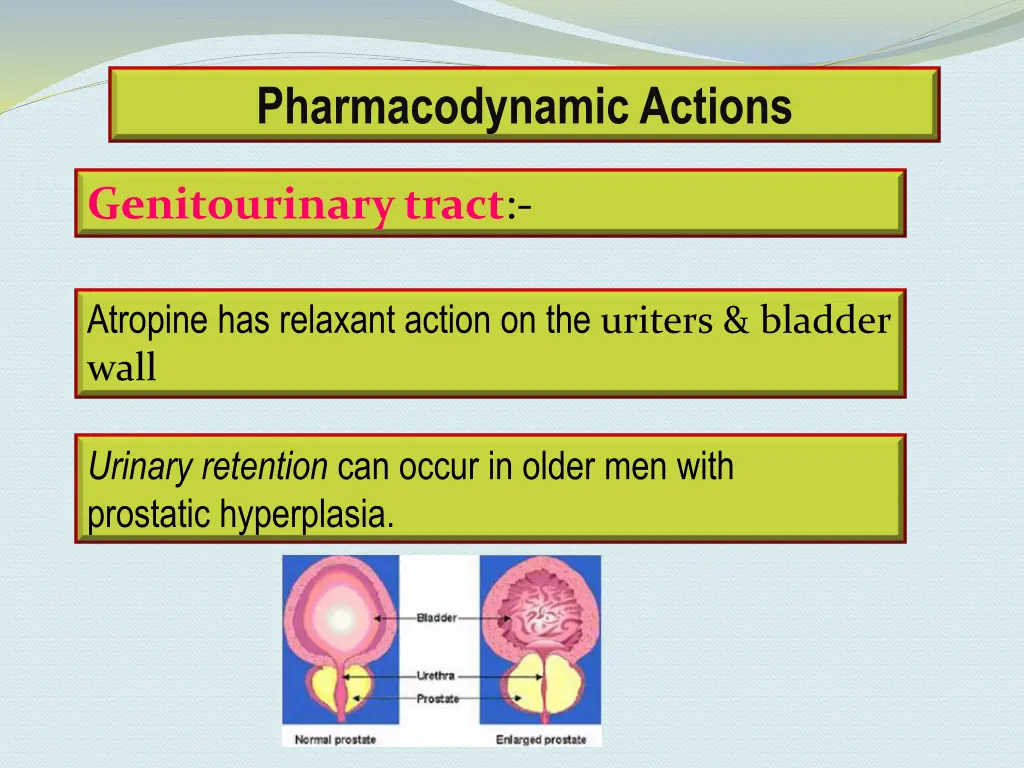 Pharmacodynamic Actions

Genitourinary tract:-

Atropine has relaxant action on the uriters & bladder wall

Urinary retention can occur in older men with prostatic hyperplasia.

Bladder
Urethra
Prostate
Normal prostate
Enlarged prostate